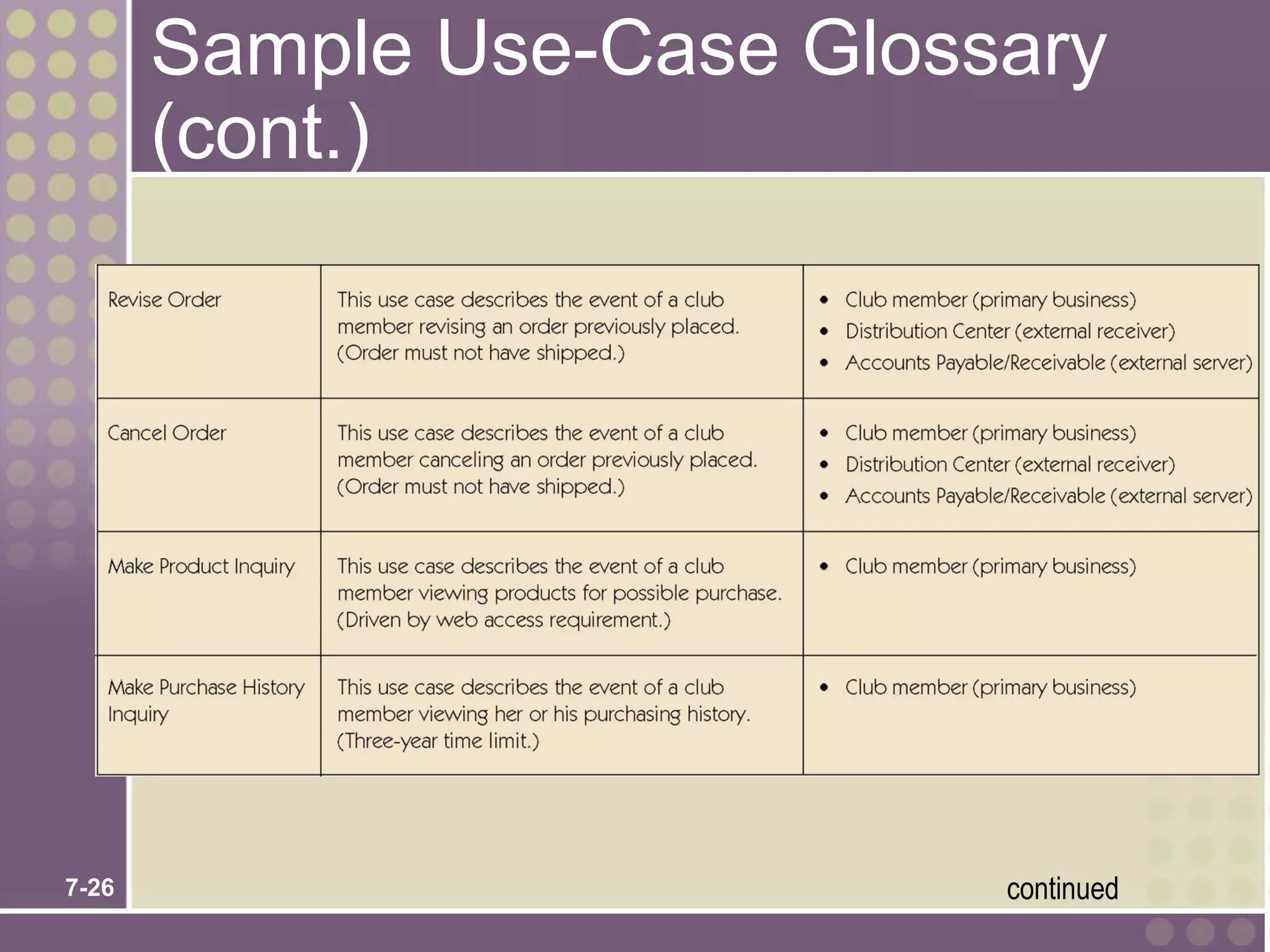 Sample Use-Case Glossary (cont.)

| | | |
|---|---|---|
| Revise Order | This use case describes the event of a club member revising an order previously placed. (Order must not have shipped.) | • Club member (primary business) • Distribution Center (external receiver) • Accounts Payable/Receivable (external server) |
| Cancel Order | This use case describes the event of a club member canceling an order previously placed. (Order must not have shipped.) | • Club member (primary business) • Distribution Center (external receiver) • Accounts Payable/Receivable (external server) |
| Make Product Inquiry | This use case describes the event of a club member viewing products for possible purchase. (Driven by web access requirement.) | • Club member (primary business) |
| Make Purchase History Inquiry | This use case describes the event of a club member viewing her or his purchasing history. (Three-year time limit.) | • Club member (primary business) |

7-26

continued